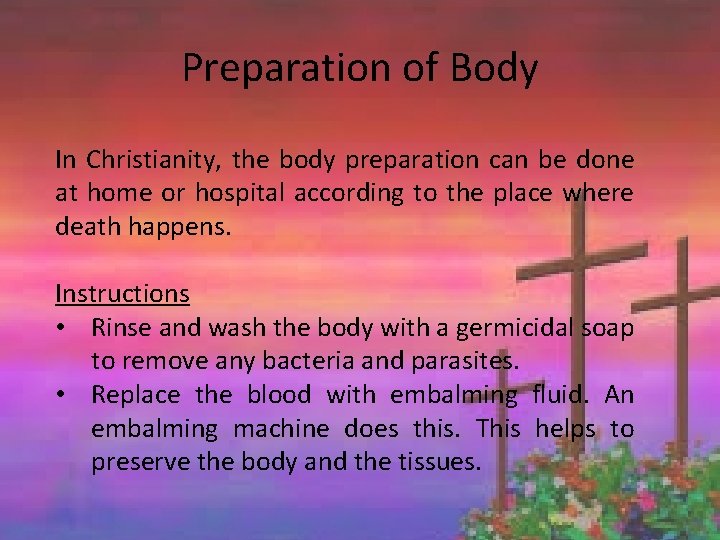 Preparation of Body

In Christianity, the body preparation can be done at home or hospital according to the place where death happens.

Instructions
• Rinse and wash the body with a germicidal soap to remove any bacteria and parasites.
• Replace the blood with embalming fluid. An embalming machine does this. This helps to preserve the body and the tissues.